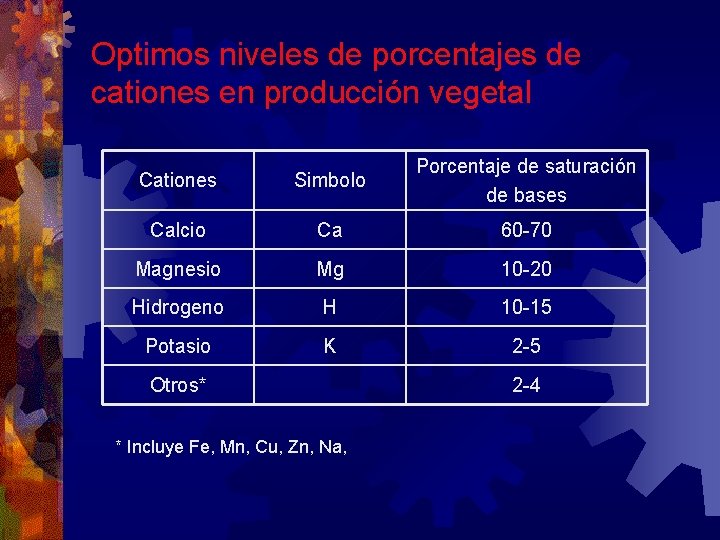 Optimos niveles de porcentajes de cationes en producción vegetal

| Cationes | Simbolo | Porcentaje de saturación de bases |
|---|---|---|
| Calcio | Ca | 60-70 |
| Magnesio | Mg | 10-20 |
| Hidrogeno | H | 10-15 |
| Potasio | K | 2-5 |
| Otros* | | 2-4 |

* Incluye Fe, Mn, Cu, Zn, Na,